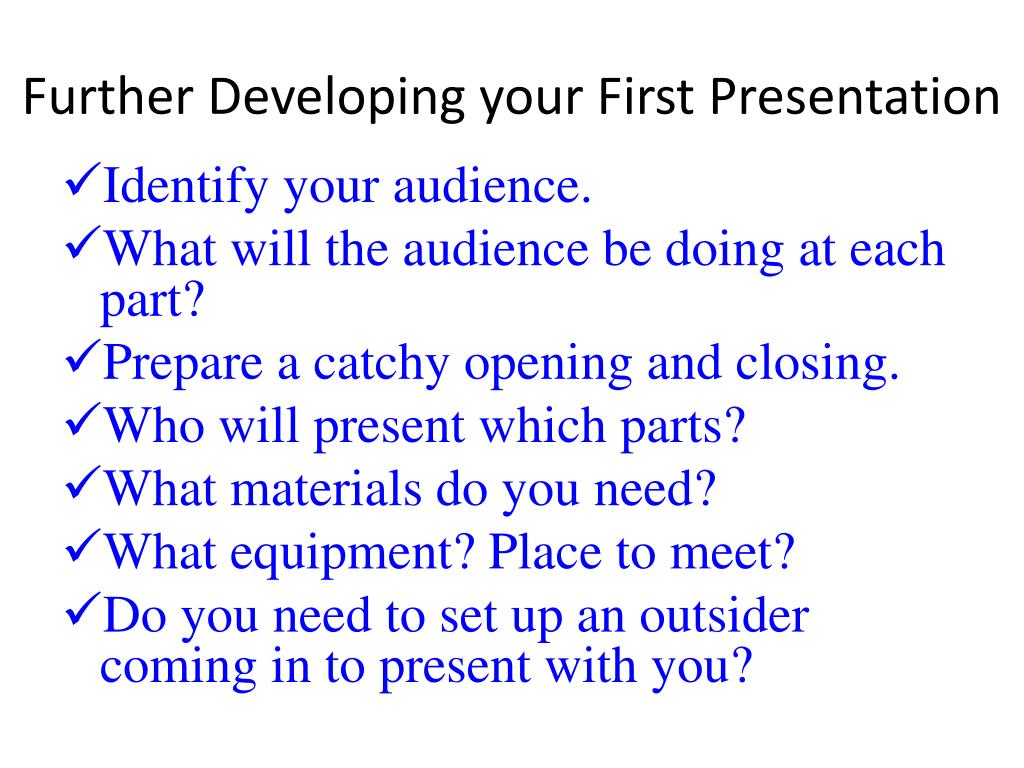 Further Developing your First Presentation

✓Identify your audience.
✓What will the audience be doing at each part?
✓Prepare a catchy opening and closing.
✓Who will present which parts?
✓What materials do you need?
✓What equipment? Place to meet?
✓Do you need to set up an outsider coming in to present with you?